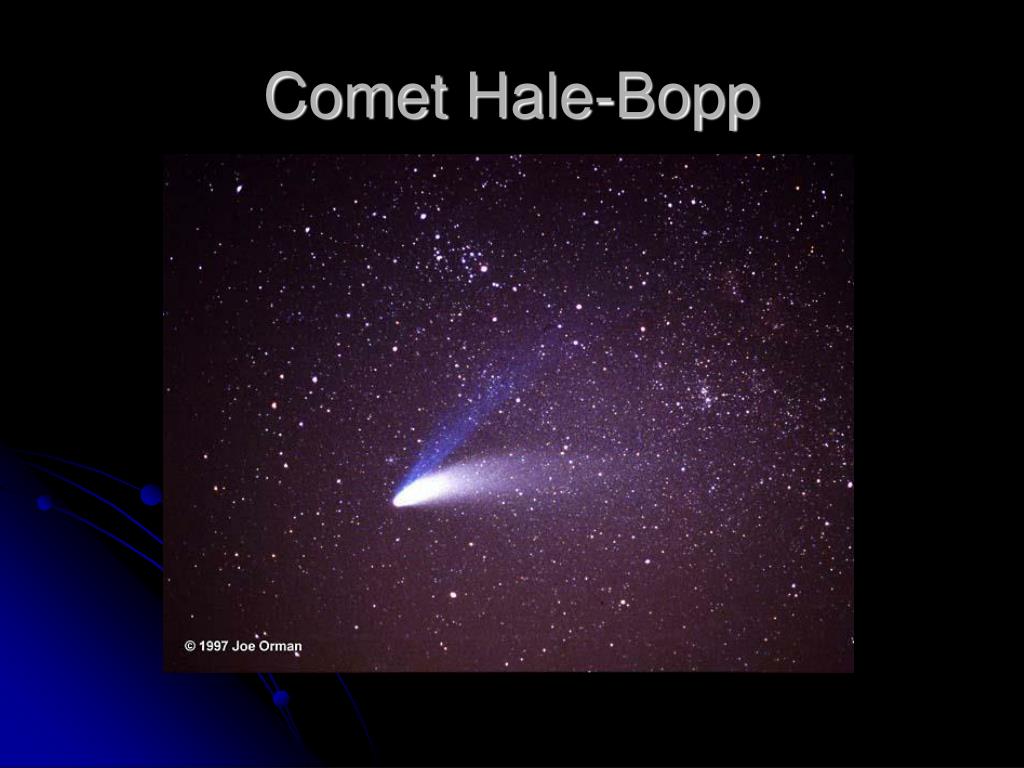 Comet Hale-Bopp

© 1997 Joe Orman